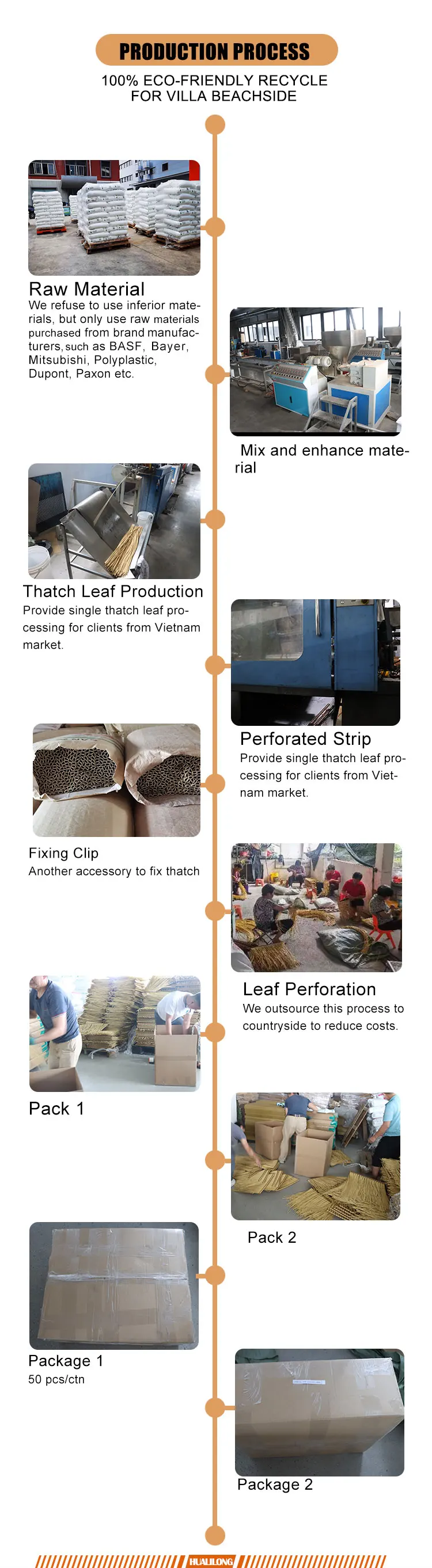 PRODUCTION PROCESS

100% ECO-FRIENDLY RECYCLE FOR VILLA BEACHSIDE

Raw Material

We refuse to use inferior materials, but only use raw materials purchased from brand manufacturers, such as BASF, Bayer, Mitsubishi, Polyplastic, Dupont, Paxon etc.

Mix and enhance material

Thatch Leaf Production

Provide single thatch leaf processing for clients from Vietnam market.

Perforated Strip

Provide single thatch leaf processing for clients from Vietnam market.

Fixing Clip

Another accessory to fix thatch

Leaf Perforation

We outsource this process to countryside to reduce costs.

Pack 1

Pack 2

Package 1

50 pcs/ctn

Package 2

HUALILONG